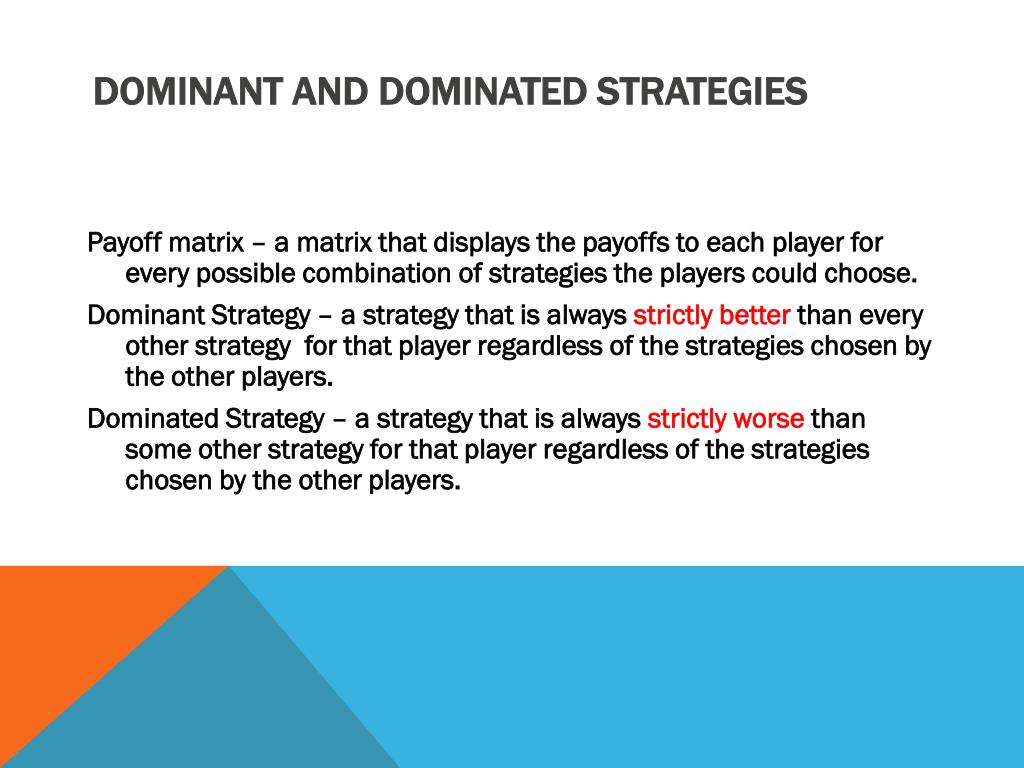 DOMINANT AND DOMINATED STRATEGIES

Payoff matrix – a matrix that displays the payoffs to each player for every possible combination of strategies the players could choose.

Dominant Strategy – a strategy that is always strictly better than every other strategy  for that player regardless of the strategies chosen by the other players.

Dominated Strategy – a strategy that is always strictly worse than some other strategy for that player regardless of the strategies chosen by the other players.